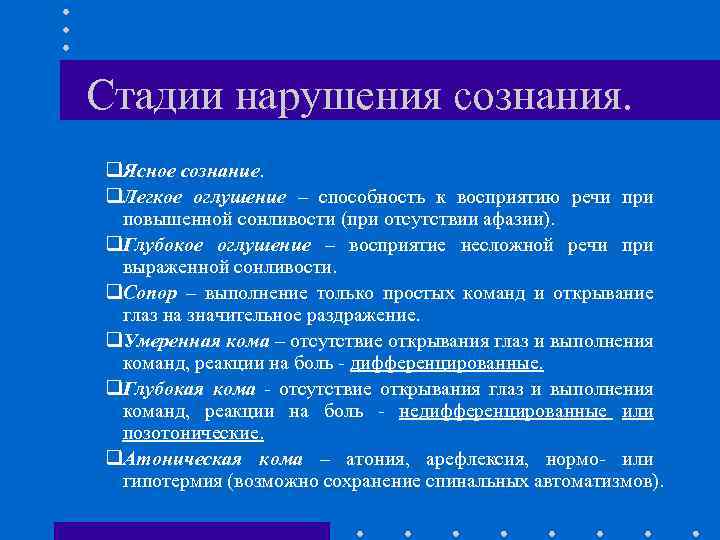 Стадии нарушения сознания.

❑Ясное сознание.

❑Легкое оглушение – способность к восприятию речи при повышенной сонливости (при отсутствии афазии).

❑Глубокое оглушение – восприятие несложной речи при выраженной сонливости.

❑Сопор – выполнение только простых команд и открывание глаз на значительное раздражение.

❑Умеренная кома – отсутствие открывания глаз и выполнения команд, реакции на боль - дифференцированные.

❑Глубокая кома - отсутствие открывания глаз и выполнения команд, реакции на боль - недифференцированные или позотонические.

❑Атоническая кома – атония, арефлексия, нормо- или гипотермия (возможно сохранение спинальных автоматизмов).